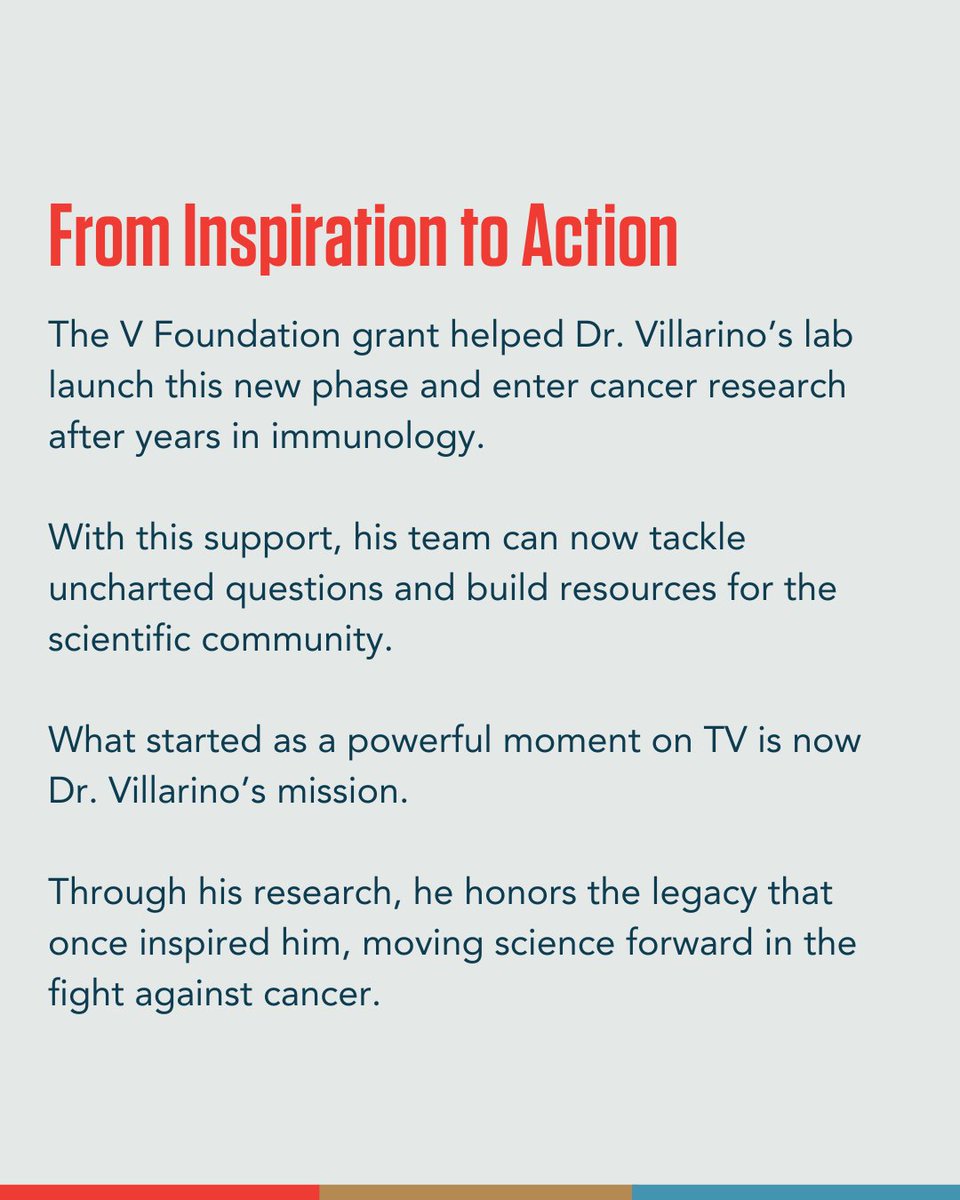 From Inspiration to Action

The V Foundation grant helped Dr. Villarino’s lab launch this new phase and enter cancer research after years in immunology.

With this support, his team can now tackle uncharted questions and build resources for the scientific community.

What started as a powerful moment on TV is now Dr. Villarino’s mission.

Through his research, he honors the legacy that once inspired him, moving science forward in the fight against cancer.